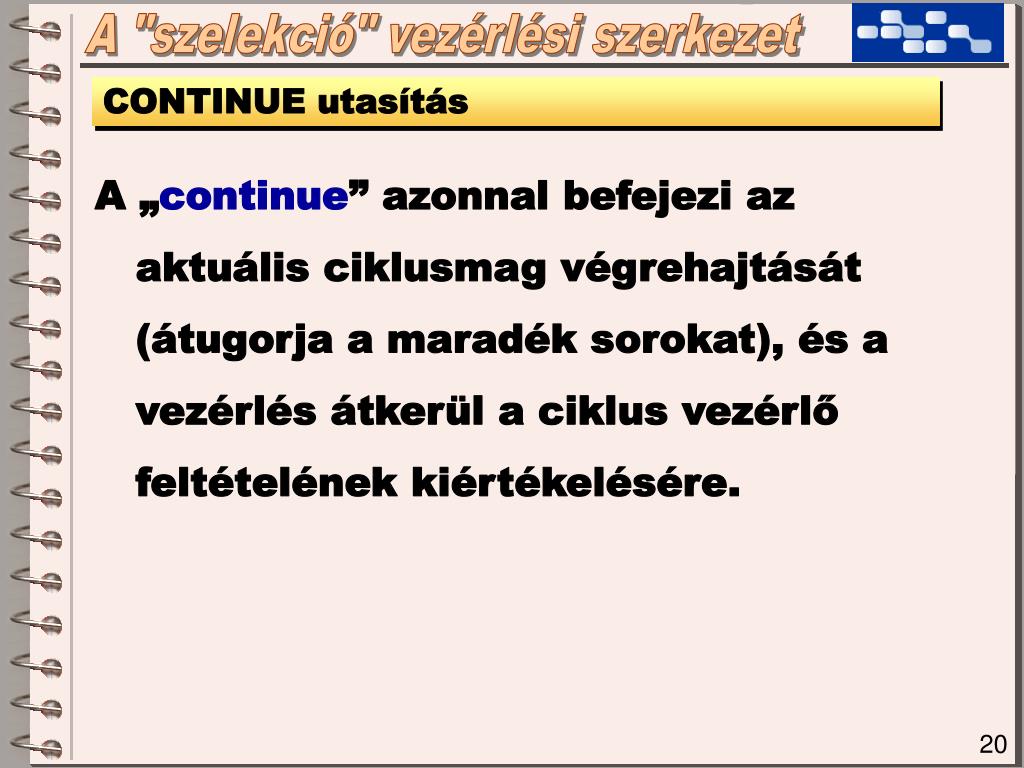 A "szelekció" vezérlési szerkezet

CONTINUE utasítás

A „continue” azonnal befejezi az aktuális ciklusmag végrehajtását (átugorja a maradék sorokat), és a vezérlés átkerül a ciklus vezérlő feltételének kiértékelésére.

20